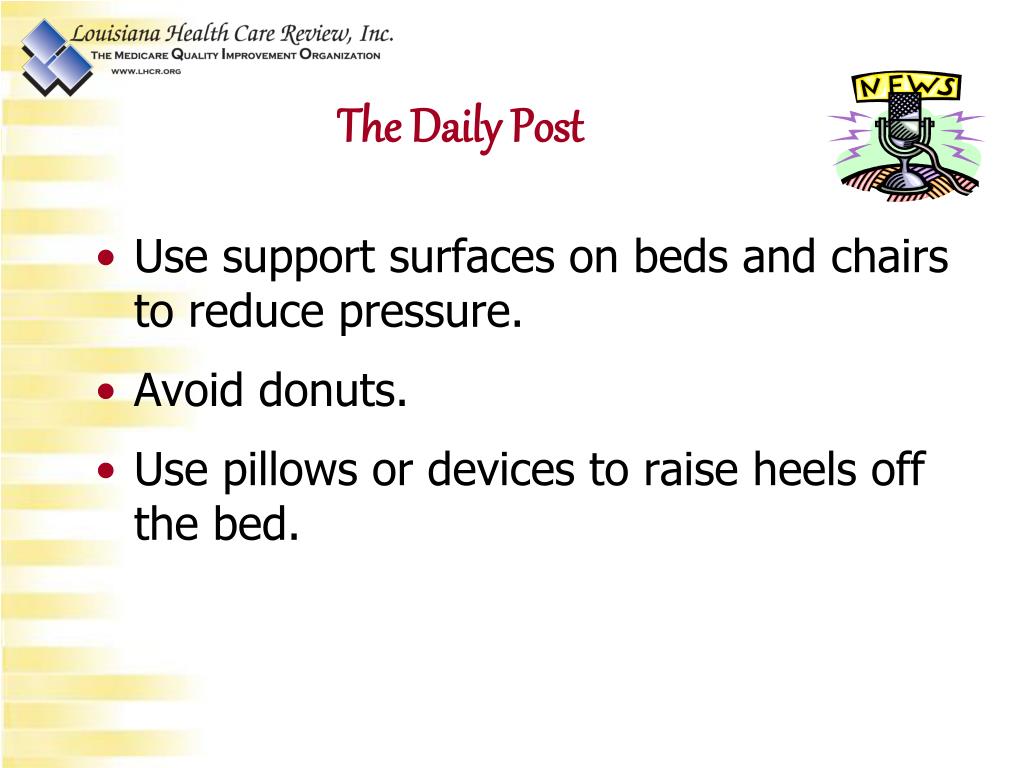 Louisiana Health Care Review, Inc.
THE MEDICARE QUALITY IMPROVEMENT ORGANIZATION
WWW.LHCR.ORG

The Daily Post

NEWS

• Use support surfaces on beds and chairs to reduce pressure.
• Avoid donuts.
• Use pillows or devices to raise heels off the bed.